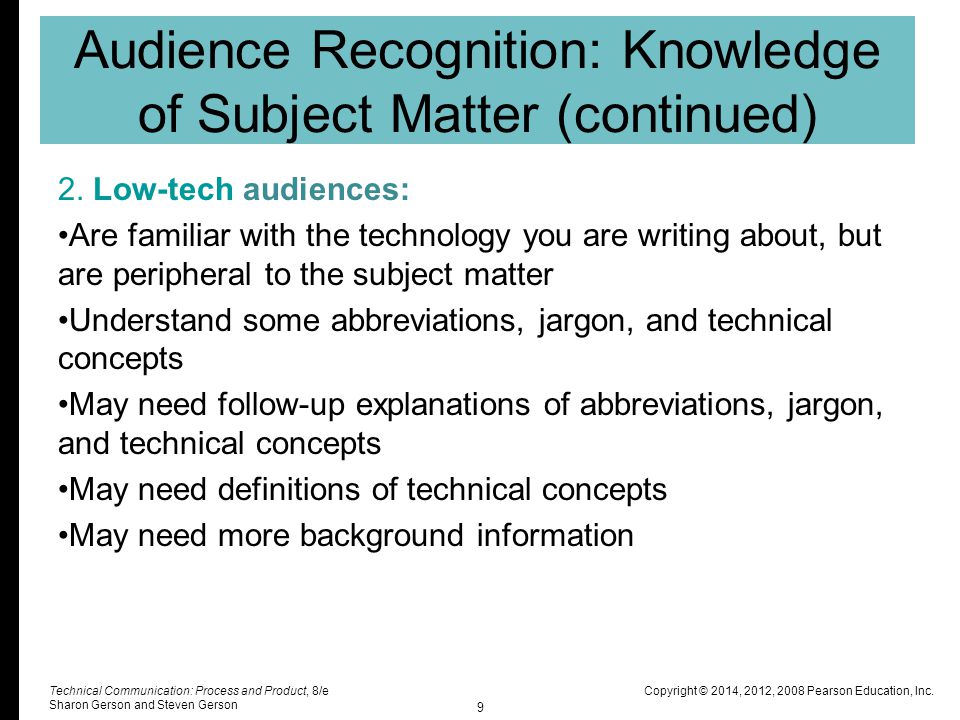 Audience Recognition: Knowledge of Subject Matter (continued)

2. Low-tech audiences:

•Are familiar with the technology you are writing about, but are peripheral to the subject matter

•Understand some abbreviations, jargon, and technical concepts

•May need follow-up explanations of abbreviations, jargon, and technical concepts

•May need definitions of technical concepts

•May need more background information

Technical Communication: Process and Product, 8/e
Sharon Gerson and Steven Gerson

9

Copyright © 2014, 2012, 2008 Pearson Education, Inc.